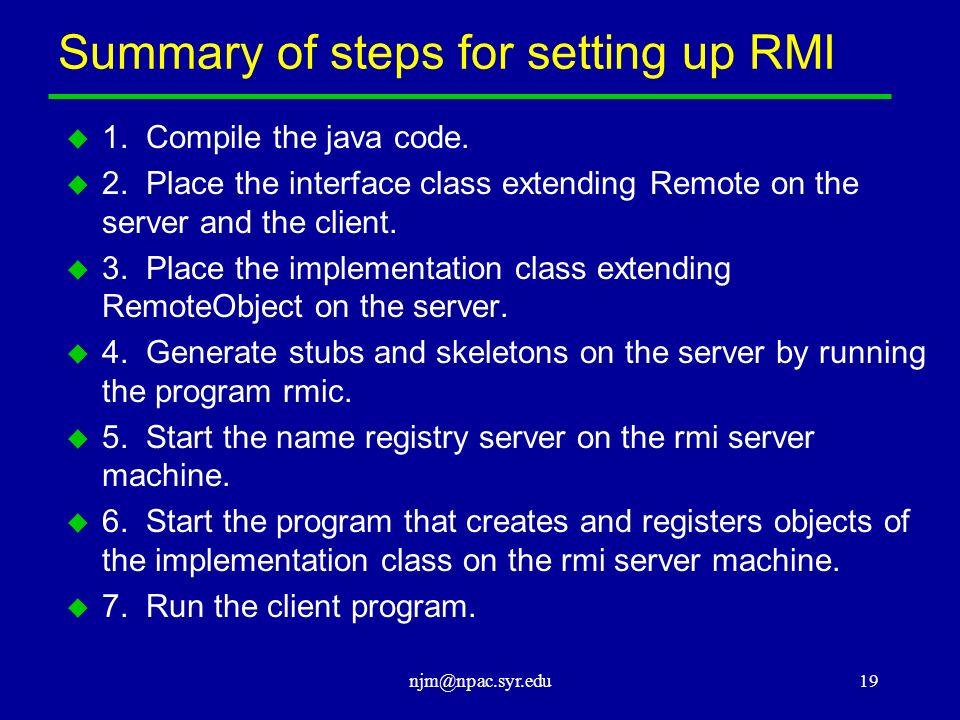 Summary of steps for setting up RMI

1. Compile the java code.

2. Place the interface class extending Remote on the server and the client.

3. Place the implementation class extending RemoteObject on the server.

4. Generate stubs and skeletons on the server by running the program rmic.

5. Start the name registry server on the rmi server machine.

6. Start the program that creates and registers objects of the implementation class on the rmi server machine.

7. Run the client program.

njm@npac.syr.edu

19